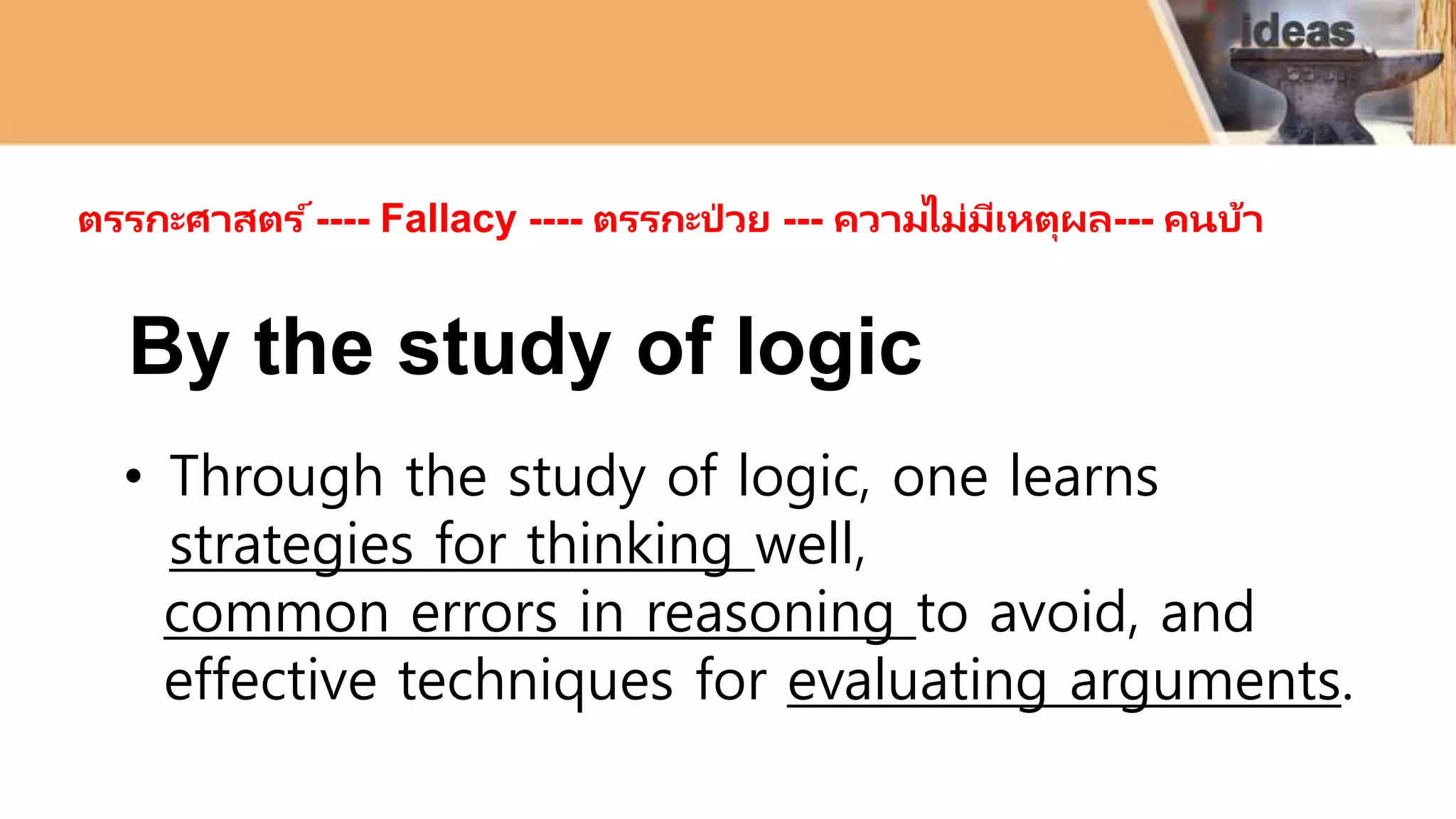 ideas

ตรรกะศาสตร์ ---- Fallacy ---- ตรรกะป่วย --- ความไม่มีเหตุผล--- คนบ้า

By the study of logic

• Through the study of logic, one learns strategies for thinking well, common errors in reasoning to avoid, and effective techniques for evaluating arguments.